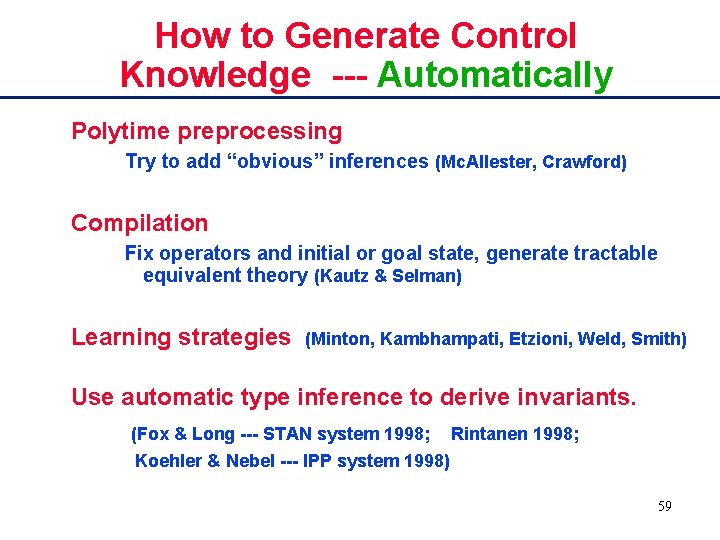 How to Generate Control Knowledge --- Automatically

Polytime preprocessing

Try to add “obvious” inferences (McAllester, Crawford)

Compilation

Fix operators and initial or goal state, generate tractable equivalent theory (Kautz & Selman)

Learning strategies (Minton, Kambhampati, Etzioni, Weld, Smith)

Use automatic type inference to derive invariants.

(Fox & Long --- STAN system 1998; Rintanen 1998; Koehler & Nebel --- IPP system 1998)

59